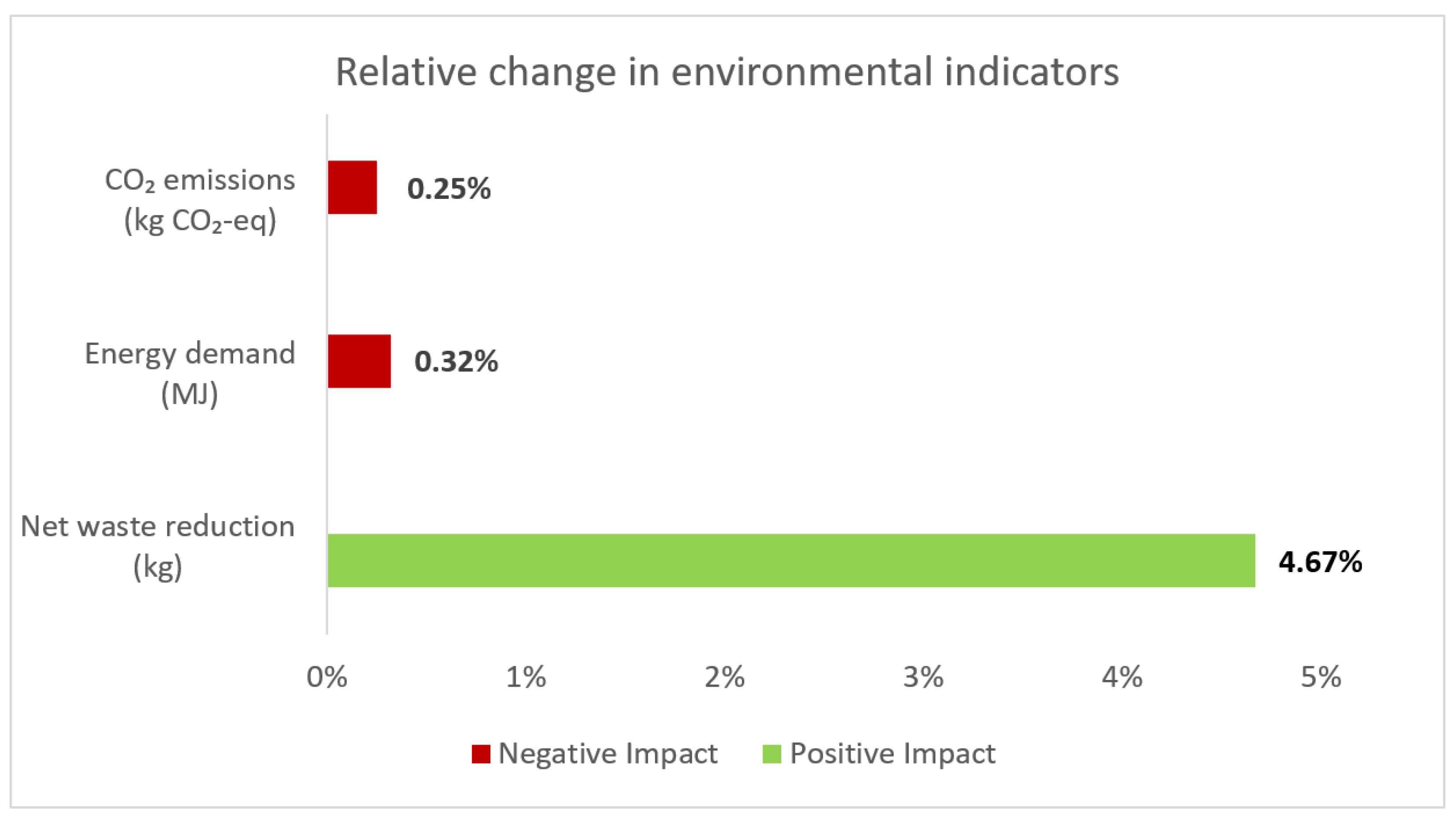 Relative change in environmental indicators

$CO_2$ emissions (kg $CO_2$-eq)
0.25%

Energy demand (MJ)
0.32%

Net waste reduction (kg)
4.67%

0%
1%
2%
3%
4%
5%

Negative Impact
Positive Impact